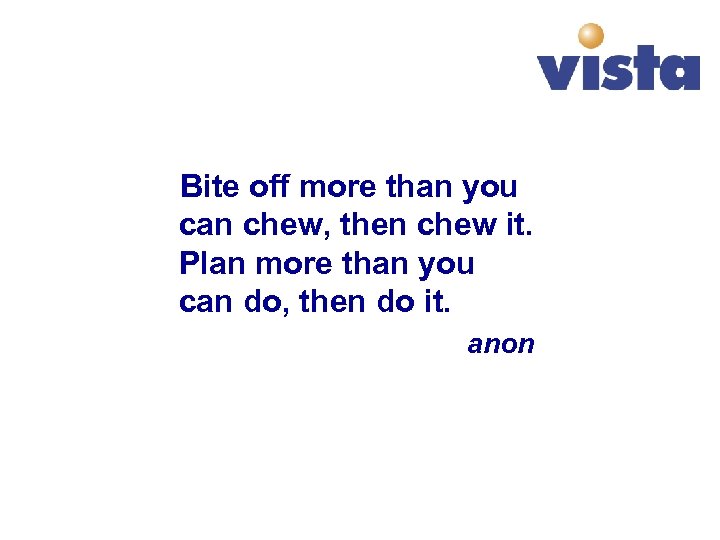 vista

Bite off more than you can chew, then chew it. Plan more than you can do, then do it.

anon